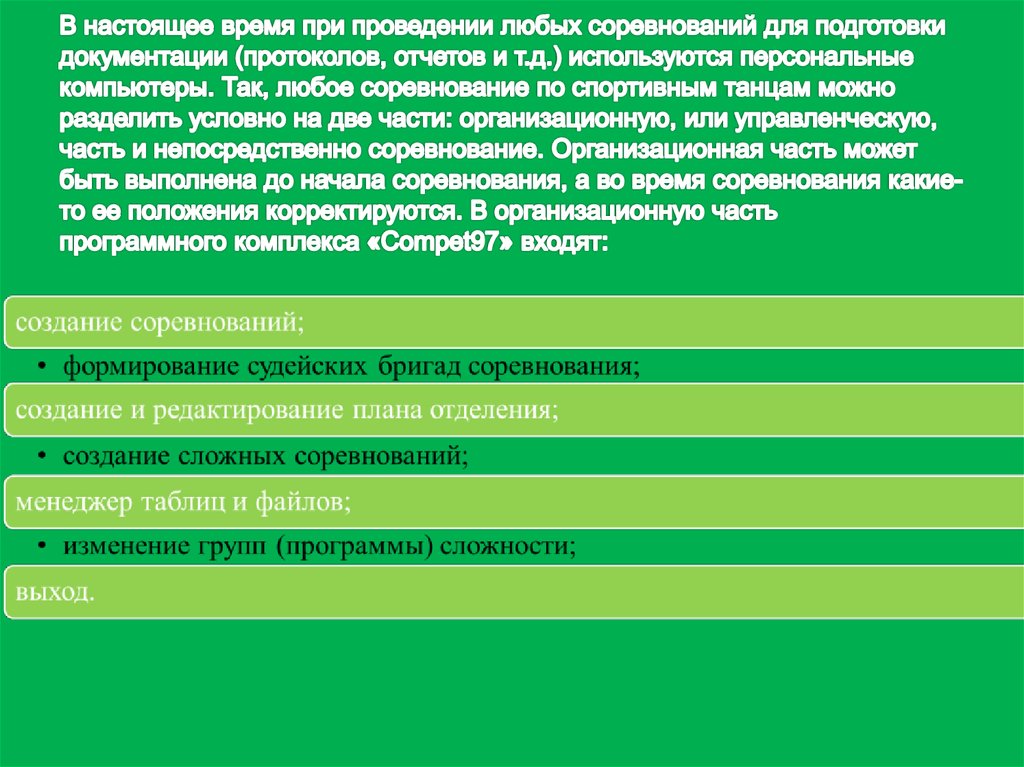 В настоящее время при проведении любых соревнований для подготовки документации (протоколов, отчетов и т.д.) используются персональные компьютеры. Так, любое соревнование по спортивным танцам можно разделить условно на две части: организационную, или управленческую, часть и непосредственно соревнование. Организационная часть может быть выполнена до начала соревнования, а во время соревнования какие-то ее положения корректируются. В организационную часть программного комплекса «Compet97» входят:

создание соревнований;

• формирование судейских бригад соревнования;

создание и редактирование плана отделения;

• создание сложных соревнований;

менеджер таблиц и файлов;

• изменение групп (программы) сложности;

выход.